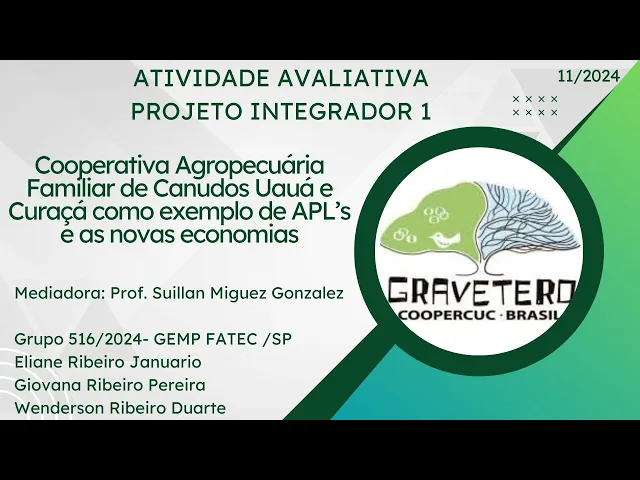 ATIVIDADE AVALIATIVA
PROJETO INTEGRADOR 1

11/2024

Cooperativa Agropecuária Familiar de Canudos Uauá e Curaçá como exemplo de APL's e as novas economias

Mediadora: Prof. Suillan Miguez Gonzalez

Grupo 516/2024- GEMP FATEC /SP
Eliane Ribeiro Januario
Giovana Ribeiro Pereira
Wenderson Ribeiro Duarte

GRAVETERO
COOPERCUC · BRASIL